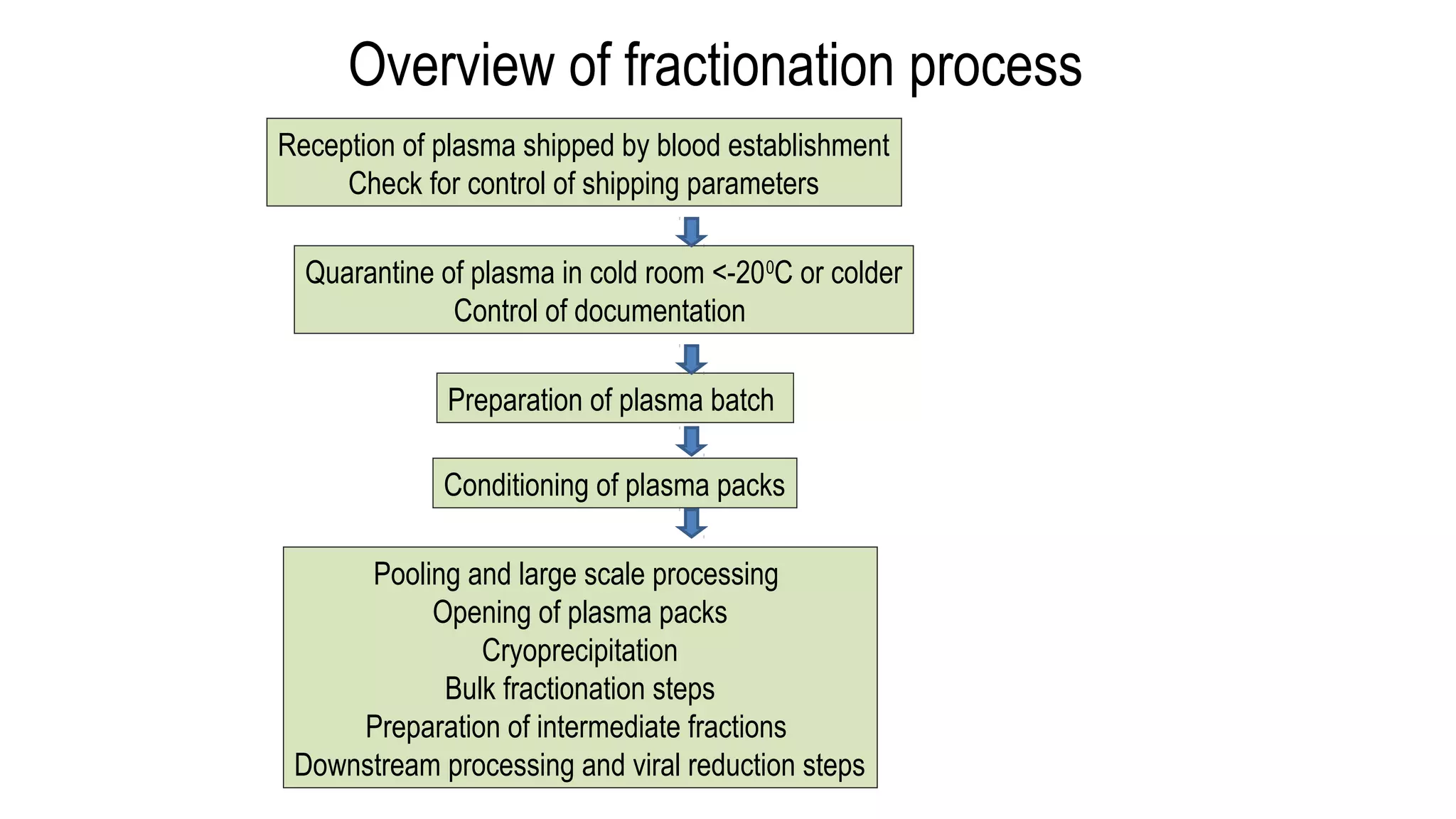 Overview of fractionation process

Reception of plasma shipped by blood establishment
Check for control of shipping parameters

Quarantine of plasma in cold room <-20$^0$C or colder
Control of documentation

Preparation of plasma batch

Conditioning of plasma packs

Pooling and large scale processing
Opening of plasma packs
Cryoprecipitation
Bulk fractionation steps
Preparation of intermediate fractions
Downstream processing and viral reduction steps